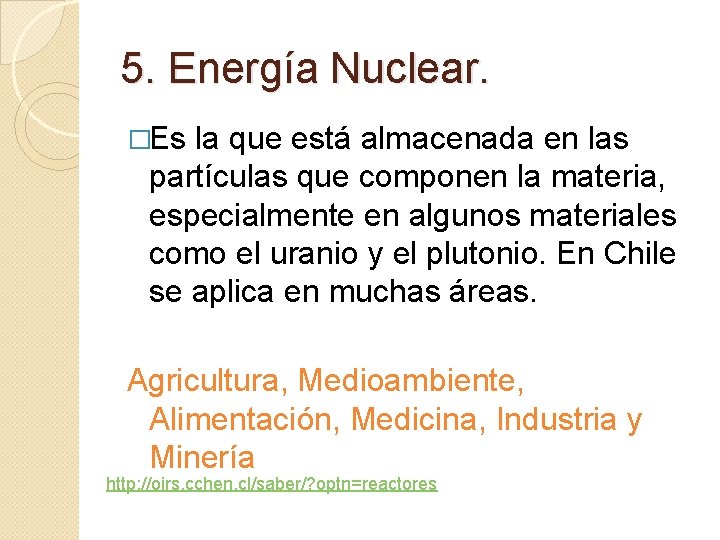 5. Energía Nuclear.

□Es la que está almacenada en las partículas que componen la materia, especialmente en algunos materiales como el uranio y el plutonio. En Chile se aplica en muchas áreas.

Agricultura, Medioambiente, Alimentación, Medicina, Industria y Minería

http://oirs.cchen.cl/saber/?optn=reactores